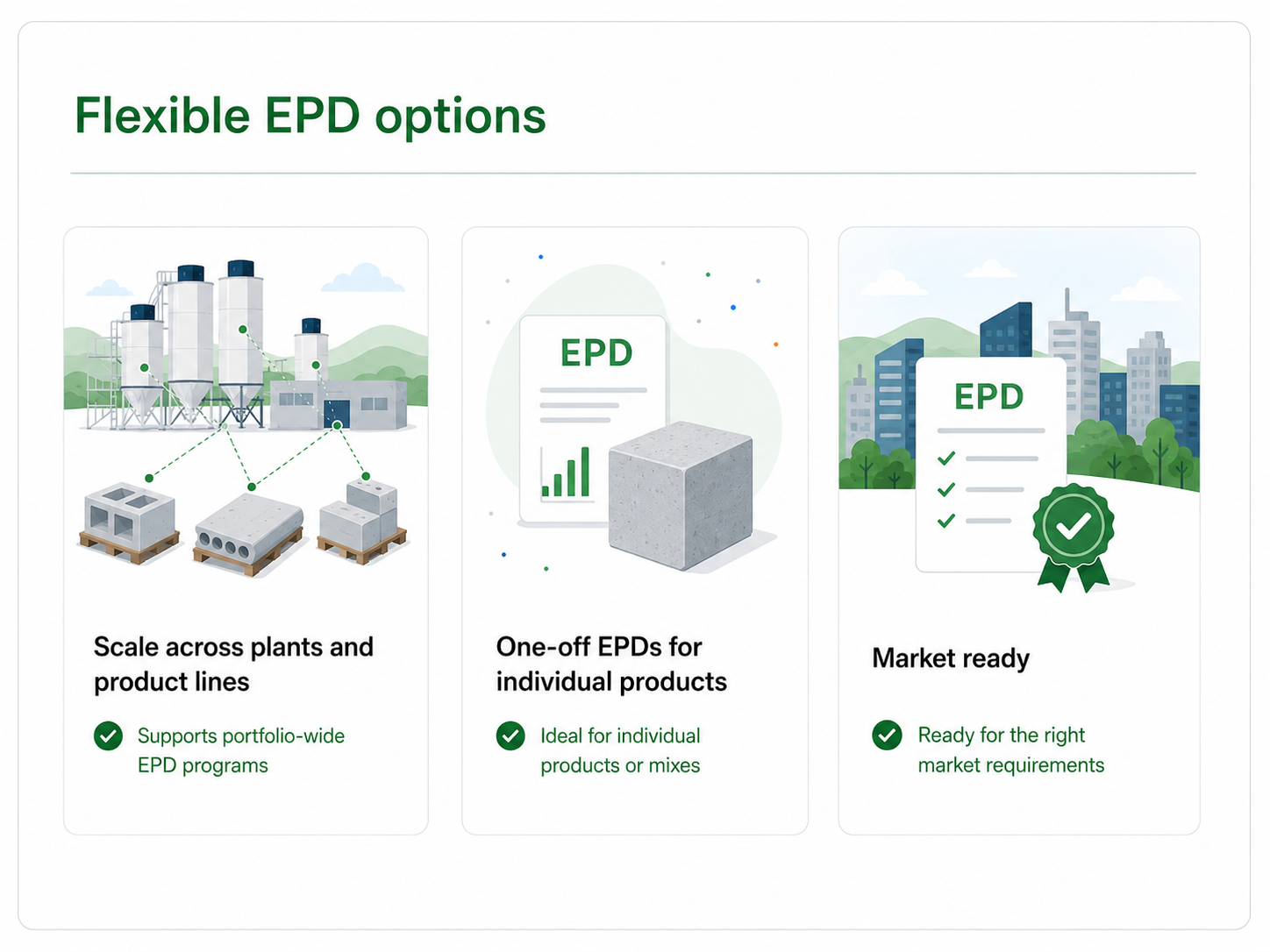 Flexible EPD options

Scale across plants and product lines

Supports portfolio-wide EPD programs

EPD

One-off EPDs for individual products

Ideal for individual products or mixes

EPD

Market ready

Ready for the right market requirements